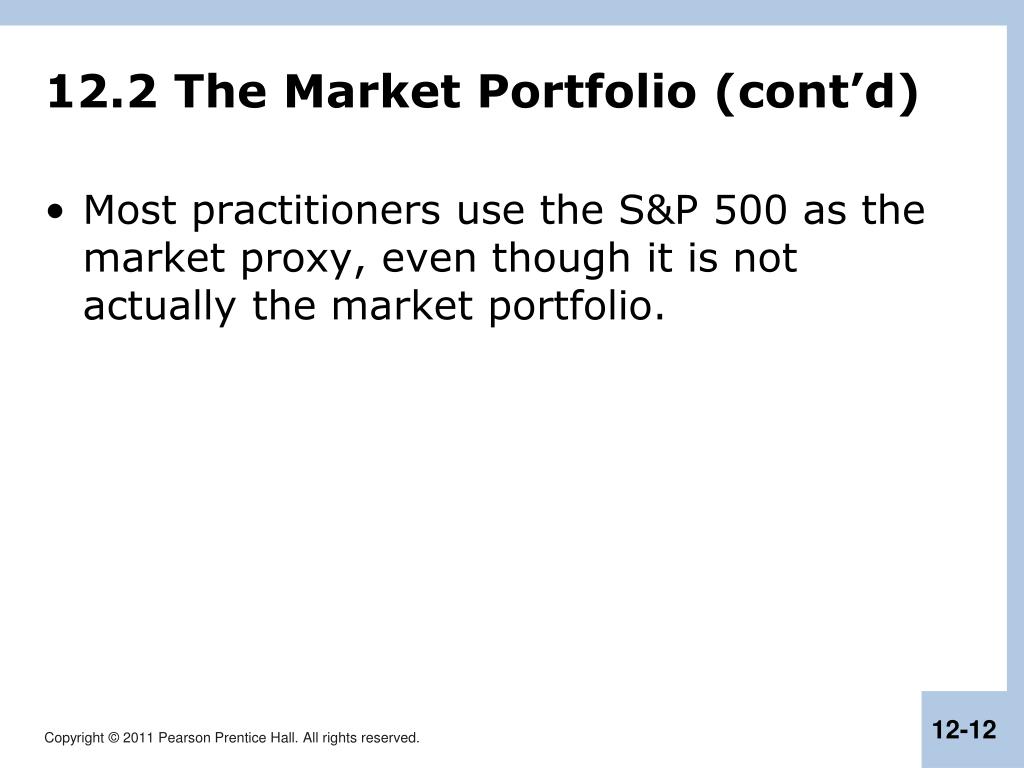 12.2 The Market Portfolio (cont’d)

• Most practitioners use the S&P 500 as the market proxy, even though it is not actually the market portfolio.

Copyright © 2011 Pearson Prentice Hall. All rights reserved.

12-12